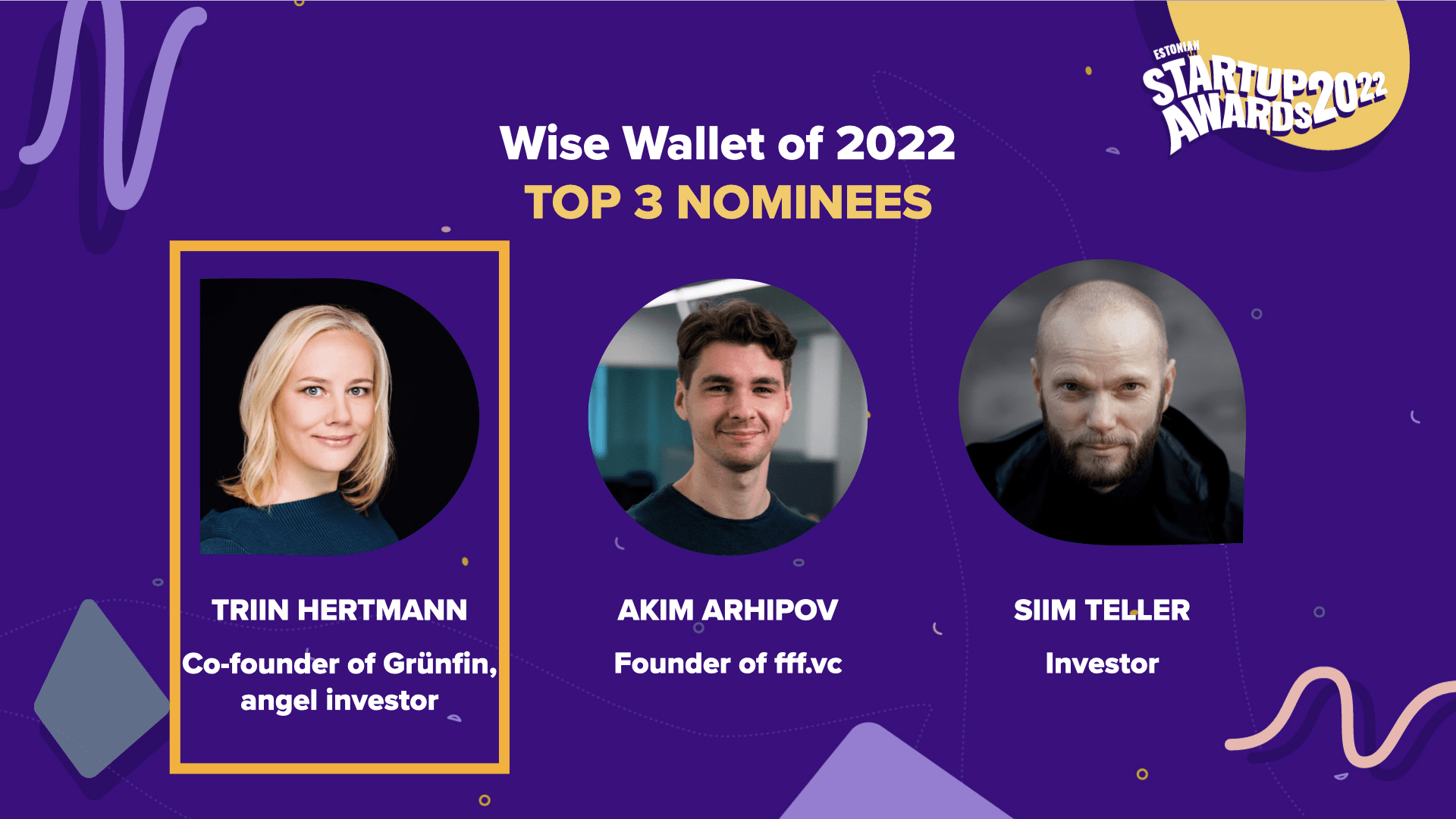 ESTONIAN STARTUP AWARDS 2022

Wise Wallet of 2022
TOP 3 NOMINEES

TRIIN HERTMANN
Co-founder of Grünfin, angel investor

AKIM ARHIPOV
Founder of fff.vc

SIIM TELLER
Investor